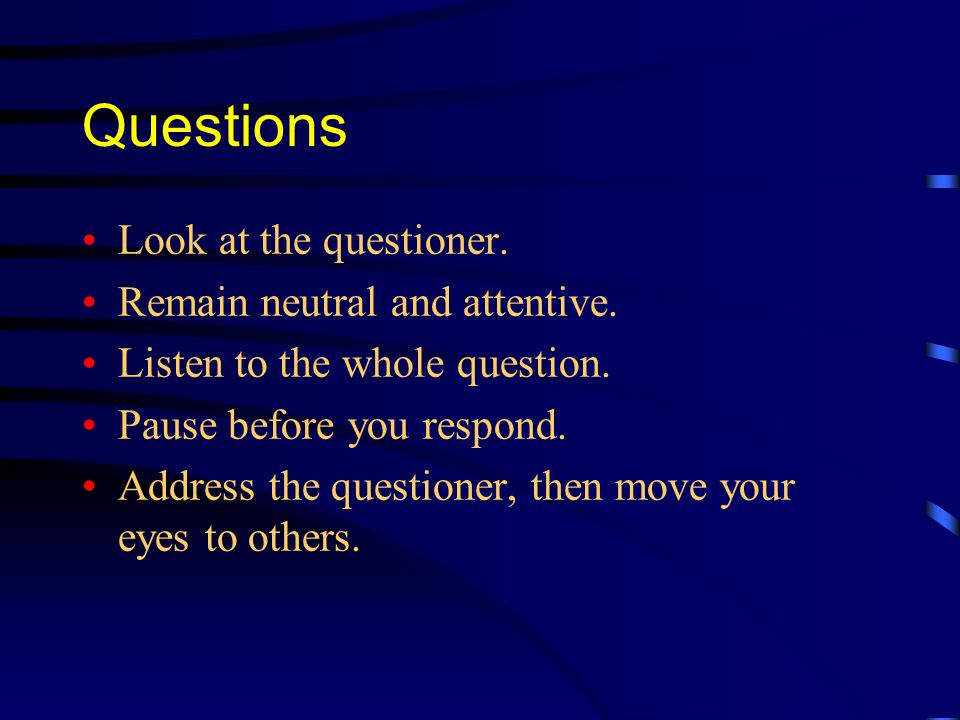 Questions

• Look at the questioner.
• Remain neutral and attentive.
• Listen to the whole question.
• Pause before you respond.
• Address the questioner, then move your eyes to others.